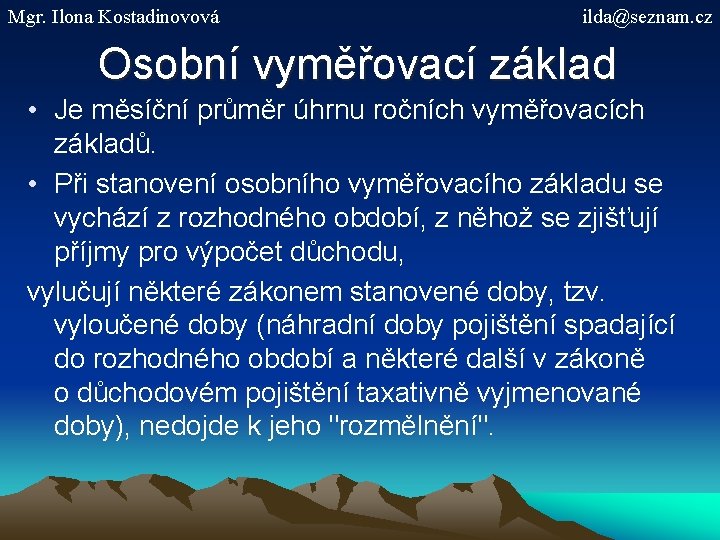 Mgr. Ilona Kostadinovová

ilda@seznam.cz

Osobní vyměřovací základ

• Je měsíční průměr úhrnu ročních vyměřovacích základů.

• Při stanovení osobního vyměřovacího základu se vychází z rozhodného období, z něhož se zjišťují příjmy pro výpočet důchodu,

vylučují některé zákonem stanovené doby, tzv. vyloučené doby (náhradní doby pojištění spadající do rozhodného období a některé další v zákoně o důchodovém pojištění taxativně vyjmenované doby), nedojde k jeho "rozmělnění".